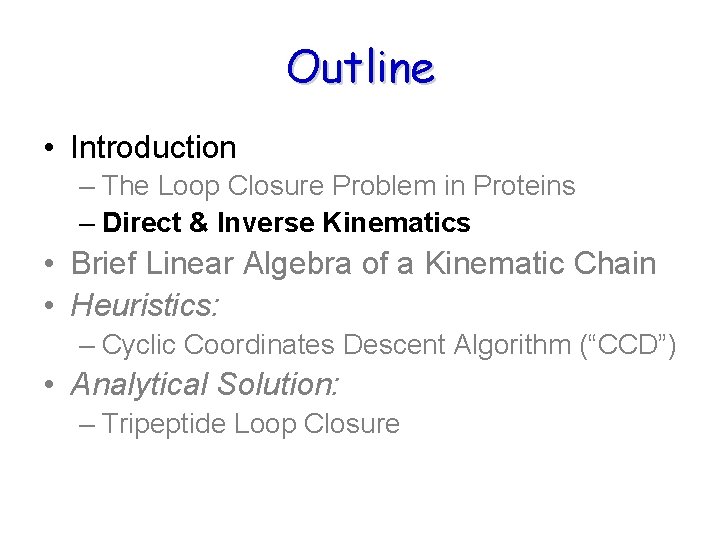 Outline

• Introduction
– The Loop Closure Problem in Proteins
– Direct & Inverse Kinematics
• Brief Linear Algebra of a Kinematic Chain
• Heuristics:
– Cyclic Coordinates Descent Algorithm (“CCD”)
• Analytical Solution:
– Tripeptide Loop Closure